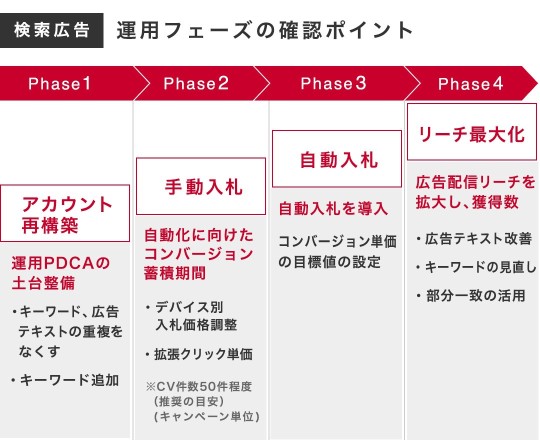 検索広告 運用フェーズの確認ポイント

Phase1

アカウント再構築

運用PDCAの土台整備

・キーワード、広告テキストの重複をなくす

・キーワード追加

Phase2

手動入札

自動化に向けたコンバージョン蓄積期間

・デバイス別入札価格調整

・拡張クリック単価

※CV件数50件程度（推奨の目安）（キャンペーン単位）

Phase3

自動入札

自動入札を導入

コンバージョン単価の目標値の設定

Phase4

リーチ最大化

広告配信リーチを拡大し、獲得数

・広告テキスト改善

・キーワードの見直し

・部分一致の活用